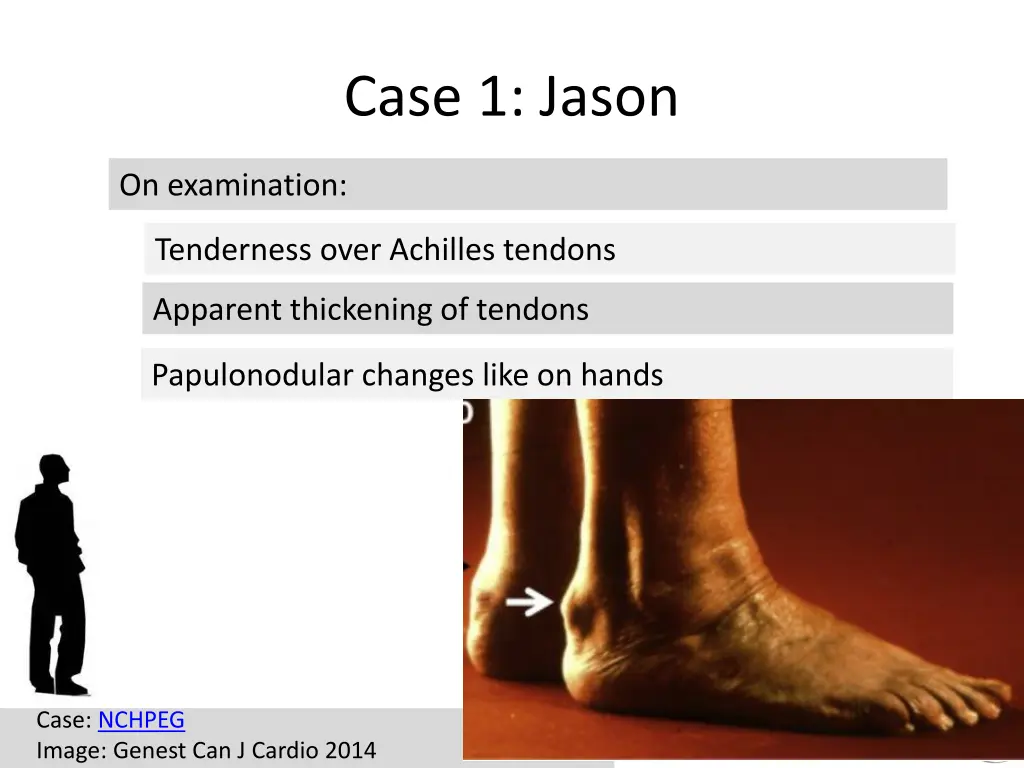 Case 1: Jason

On examination:

Tenderness over Achilles tendons

Apparent thickening of tendons

Papulonodular changes like on hands

Case: NCHPEG
Image: Genest Can J Cardio 2014